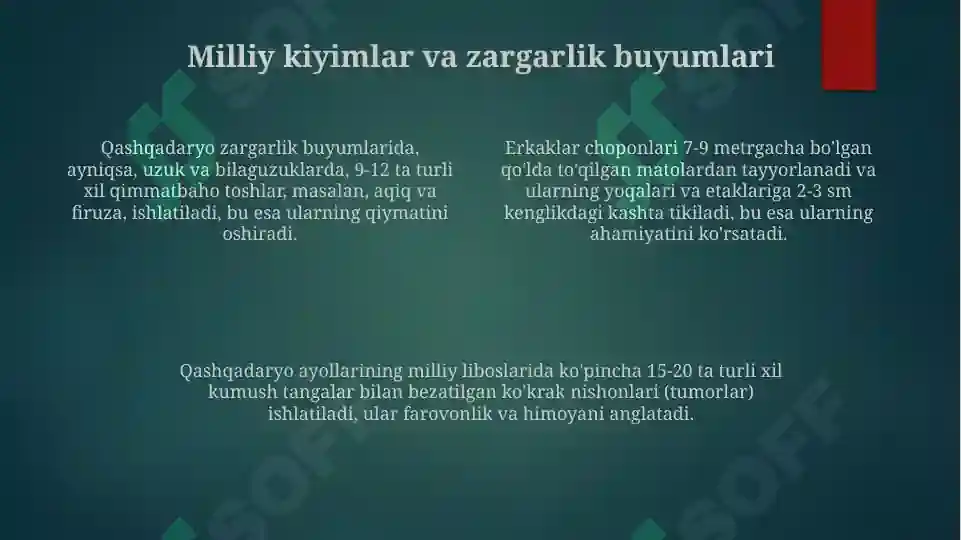 Milliy kiyimlar va zargarlik buyumlari

Qashqadaryo zargarlik buyumlarida, ayniqsa, uzuk va bilaguzuklarda, 9-12 ta turli xil qimmatbaho toshlar, masalan, aqiq va firuza, ishlatiladi, bu esa ularning qiymatini oshiradi.

Erkaklar choponlari 7-9 metrgacha bo'lgan qo'lda to'qilgan matolardan tayyorlanadi va ularning yoqalari va etaklariga 2-3 sm kenglikdagi kashta tikiladi, bu esa ularning ahamiyatini ko'rsatadi.

Qashqadaryo ayollarining milliy liboslarida ko'pincha 15-20 ta turli xil kumush tangalar bilan bezatilgan ko'krak nishonlari (tumorlar) ishlatiladi, ular farovonlik va himoyani anglatadi.

SOFF